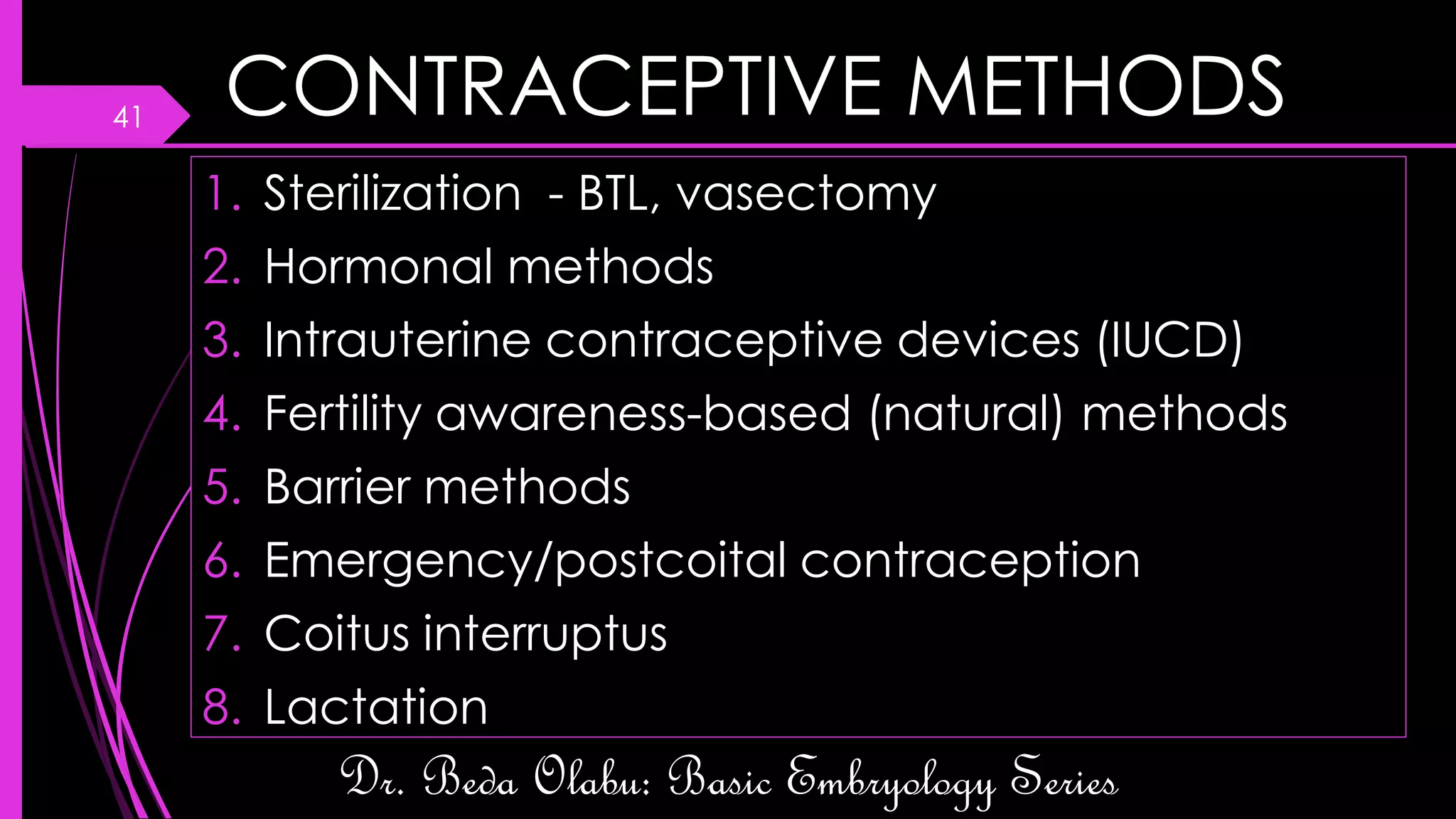 41

CONTRACEPTIVE METHODS

1. Sterilization - BTL, vasectomy
2. Hormonal methods
3. Intrauterine contraceptive devices (IUCD)
4. Fertility awareness-based (natural) methods
5. Barrier methods
6. Emergency/postcoital contraception
7. Coitus interruptus
8. Lactation

Dr. Beda Olabu: Basic Embryology Series